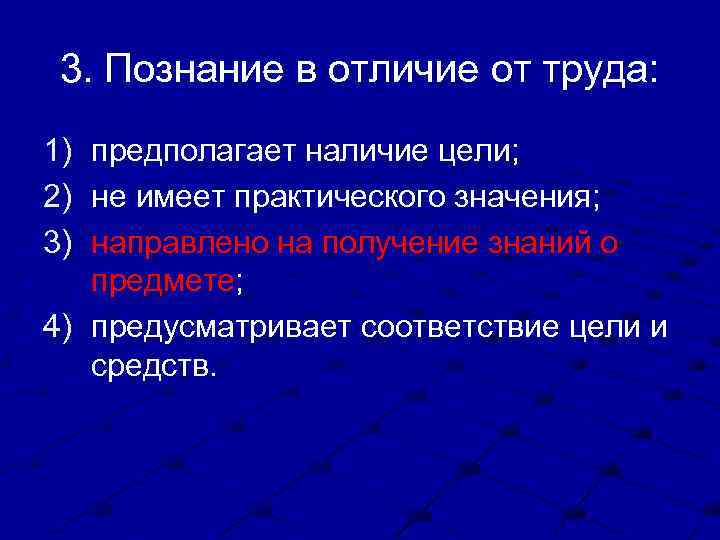 3. Познание в отличие от труда:

1) предполагает наличие цели;
2) не имеет практического значения;
3) направлено на получение знаний о предмете;
4) предусматривает соответствие цели и средств.